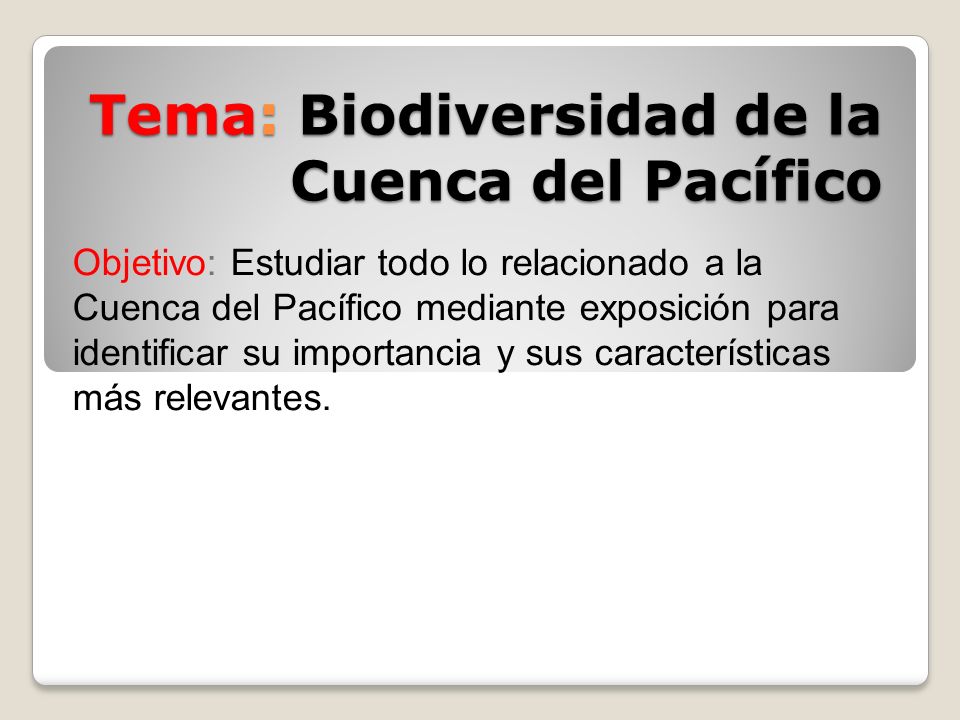 Tema: Biodiversidad de la Cuenca del Pacífico

Objetivo: Estudiar todo lo relacionado a la Cuenca del Pacífico mediante exposición para identificar su importancia y sus características más relevantes.